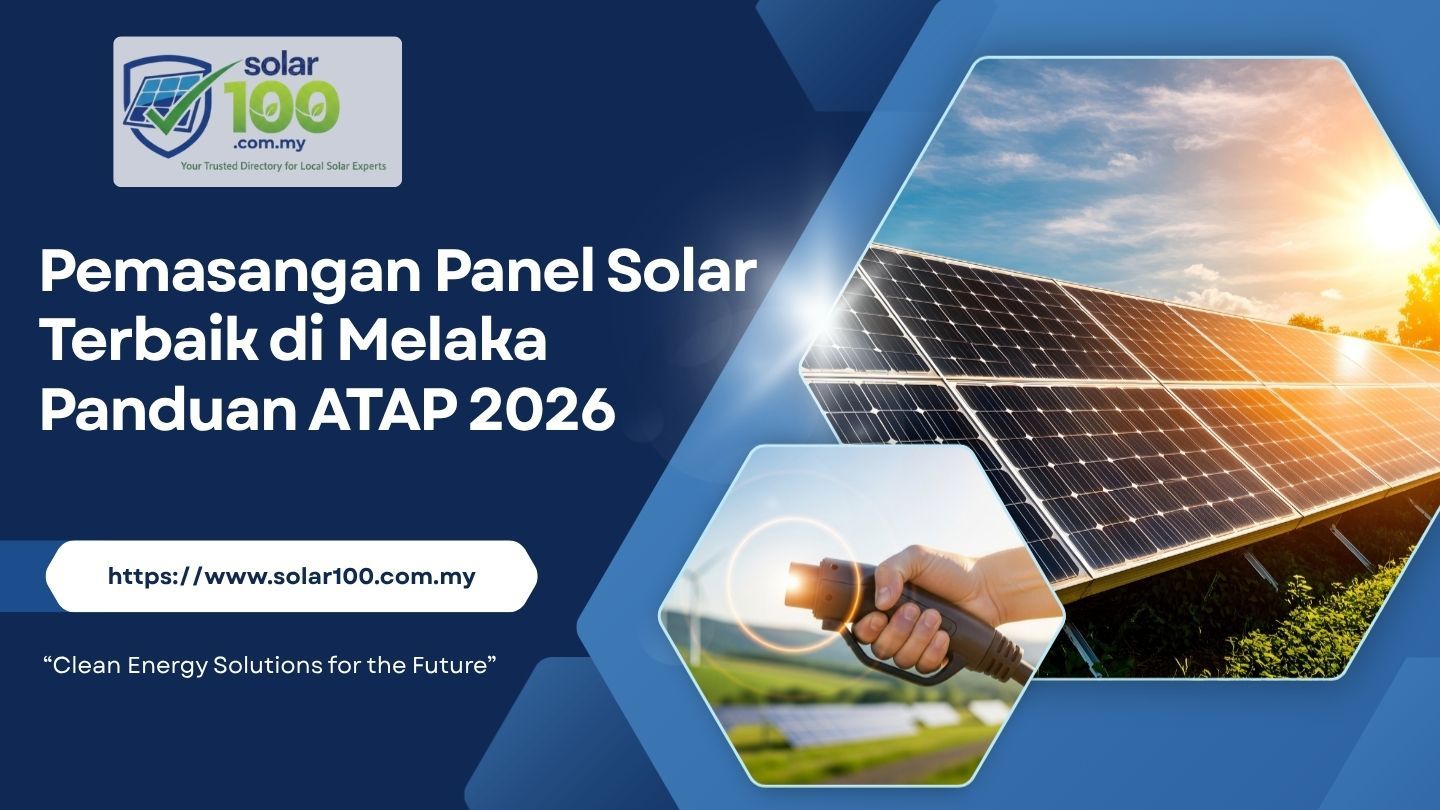 solar
100
.com.my
Your Trusted Directory for Local Solar Experts

Pemasangan Panel Solar Terbaik di Melaka Panduan ATAP 2026

https://www.solar100.com.my

“Clean Energy Solutions for the Future”